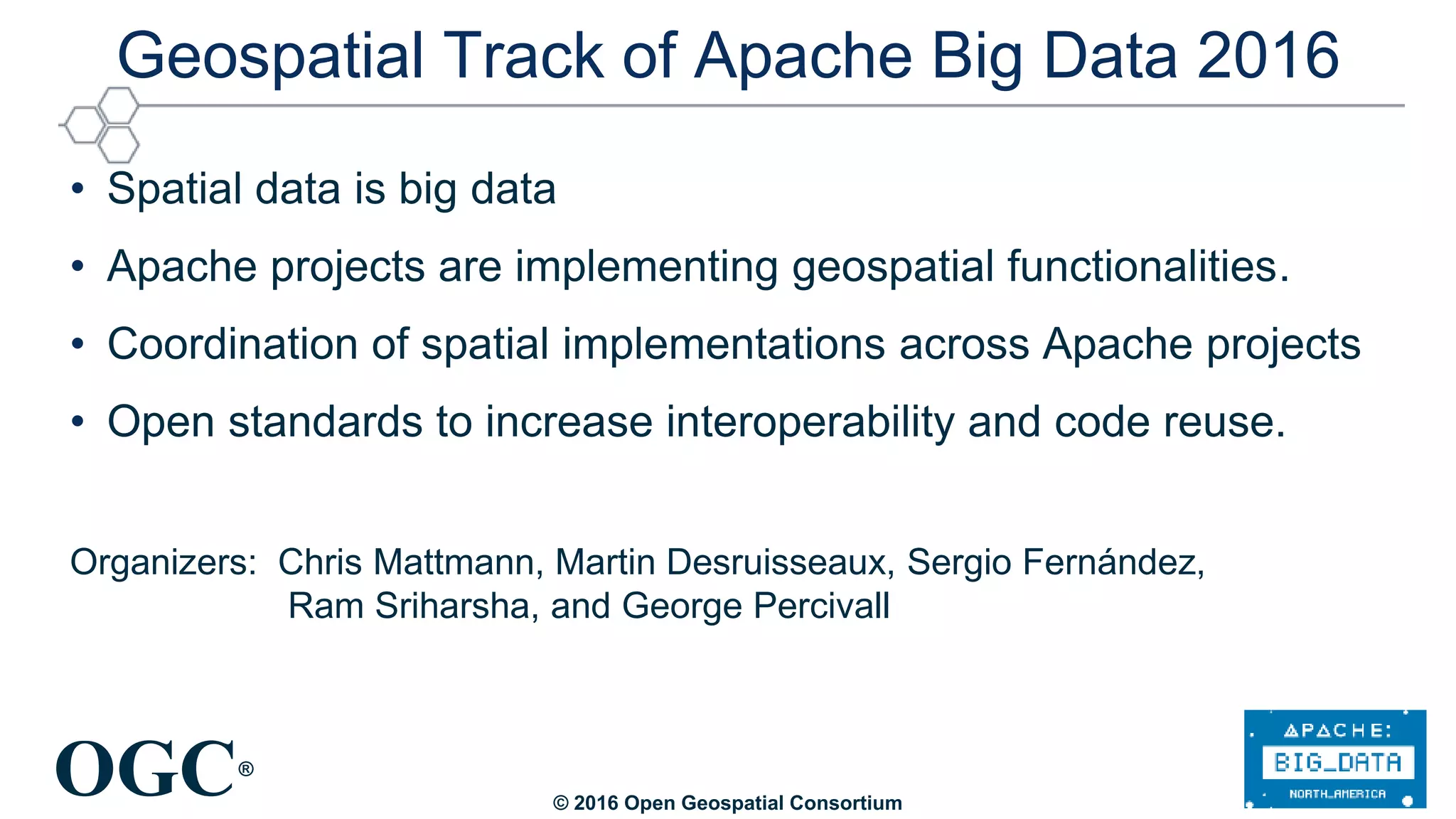 Geospatial Track of Apache Big Data 2016

• Spatial data is big data

• Apache projects are implementing geospatial functionalities.

• Coordination of spatial implementations across Apache projects

• Open standards to increase interoperability and code reuse.

Organizers: Chris Mattmann, Martin Desruisseaux, Sergio Fernández, Ram Sriharsha, and George Percivall

OGC®

© 2016 Open Geospatial Consortium

APACHE:
BIG_DATA
NORTH_AMERICA